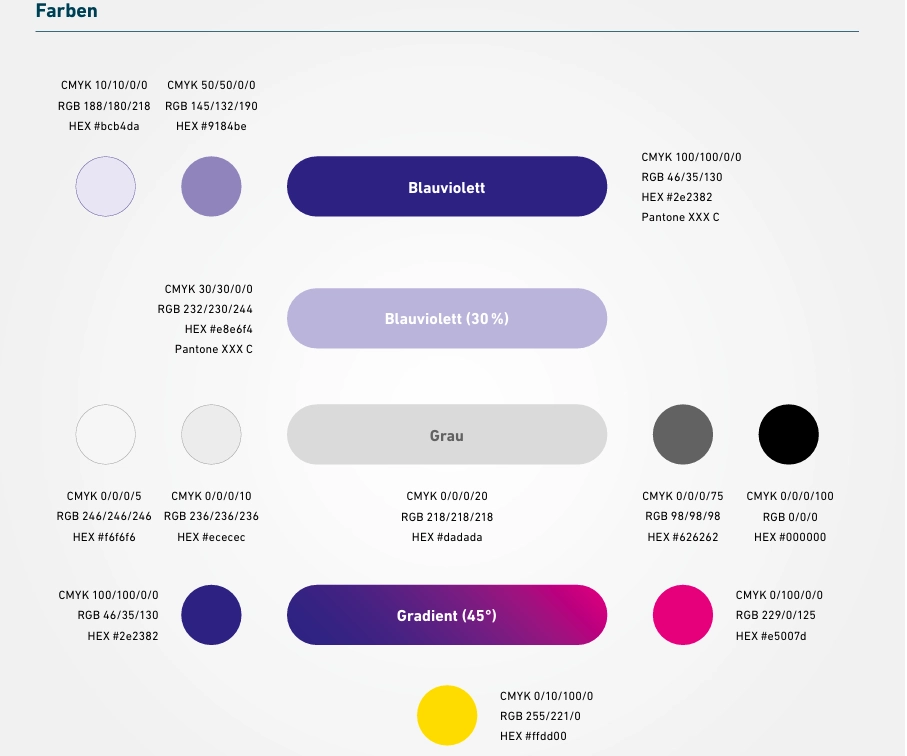 Farben

CMYK 10/10/0/0
RGB 188/180/218
HEX #bcb4da

CMYK 50/50/0/0
RGB 145/132/190
HEX #9184be

Blauviolett

CMYK 100/100/0/0
RGB 46/35/130
HEX #2e2382
Pantone XXX C

CMYK 30/30/0/0
RGB 232/230/244
HEX #e8e6f4
Pantone XXX C

Blauviolett (30 %)

Grau

CMYK 0/0/0/5
RGB 246/246/246
HEX #f6f6f6

CMYK 0/0/0/10
RGB 236/236/236
HEX #ececec

CMYK 0/0/0/20
RGB 218/218/218
HEX #dadada

CMYK 0/0/0/75
RGB 98/98/98
HEX #626262

CMYK 0/0/0/100
RGB 0/0/0
HEX #000000

CMYK 100/100/0/0
RGB 46/35/130
HEX #2e2382

Gradient (45°)

CMYK 0/100/0/0
RGB 229/0/125
HEX #e5007d

CMYK 0/10/100/0
RGB 255/221/0
HEX #ffdd00